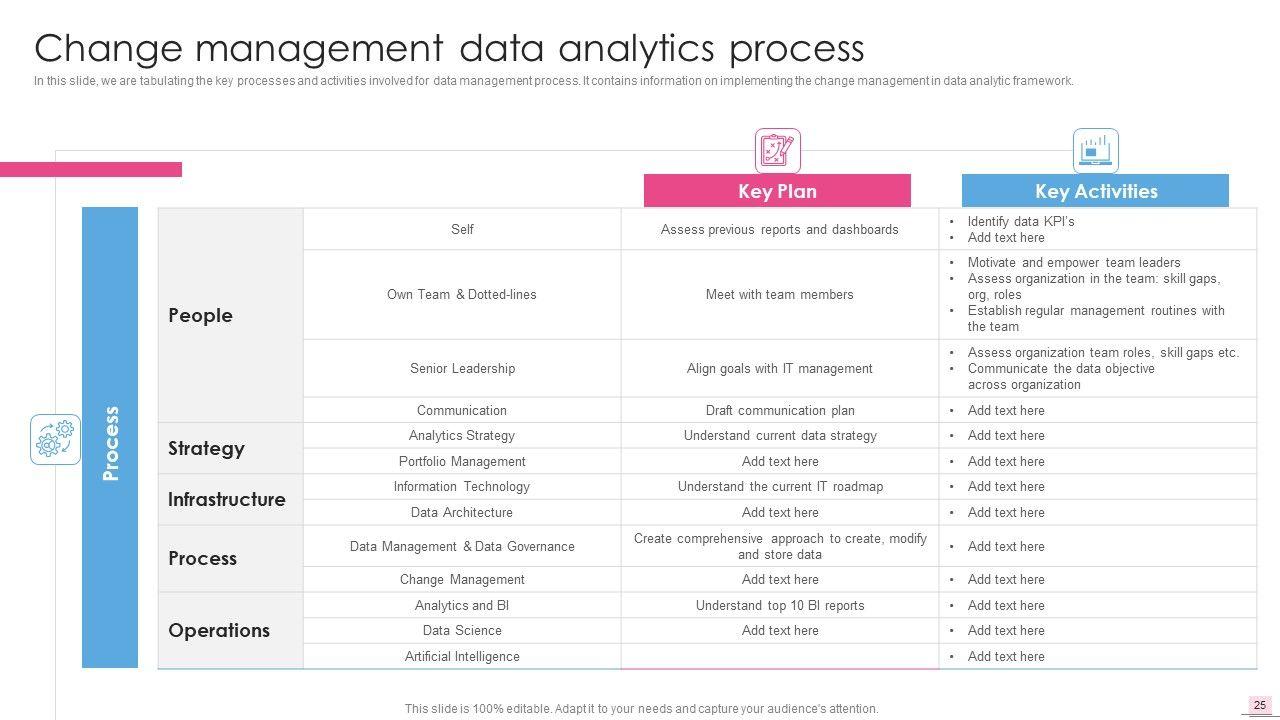 Change management data analytics process

In this slide, we are tabulating the key processes and activities involved for data management process. It contains information on implementing the change management in data analytic framework.

Process

| | | Key Plan | Key Activities |
|---|---|---|---|
| People | Self | Assess previous reports and dashboards | • Identify data KPI's • Add text here |
| | Own Team & Dotted-lines | Meet with team members | • Motivate and empower team leaders • Assess organization in the team: skill gaps, org, roles • Establish regular management routines with the team |
| | Senior Leadership | Align goals with IT management | • Assess organization team roles, skill gaps etc. • Communicate the data objective across organization |
| | Communication | Draft communication plan | • Add text here |
| Strategy | Analytics Strategy | Understand current data strategy | • Add text here |
| | Portfolio Management | Add text here | • Add text here |
| Infrastructure | Information Technology | Understand the current IT roadmap | • Add text here |
| | Data Architecture | Add text here | • Add text here |
| Process | Data Management & Data Governance | Create comprehensive approach to create, modify and store data | • Add text here |
| | Change Management | Add text here | • Add text here |
| Operations | Analytics and BI | Understand top 10 BI reports | • Add text here |
| | Data Science | Add text here | • Add text here |
| | Artificial Intelligence | | • Add text here |

This slide is 100% editable. Adapt it to your needs and capture your audience's attention.

25